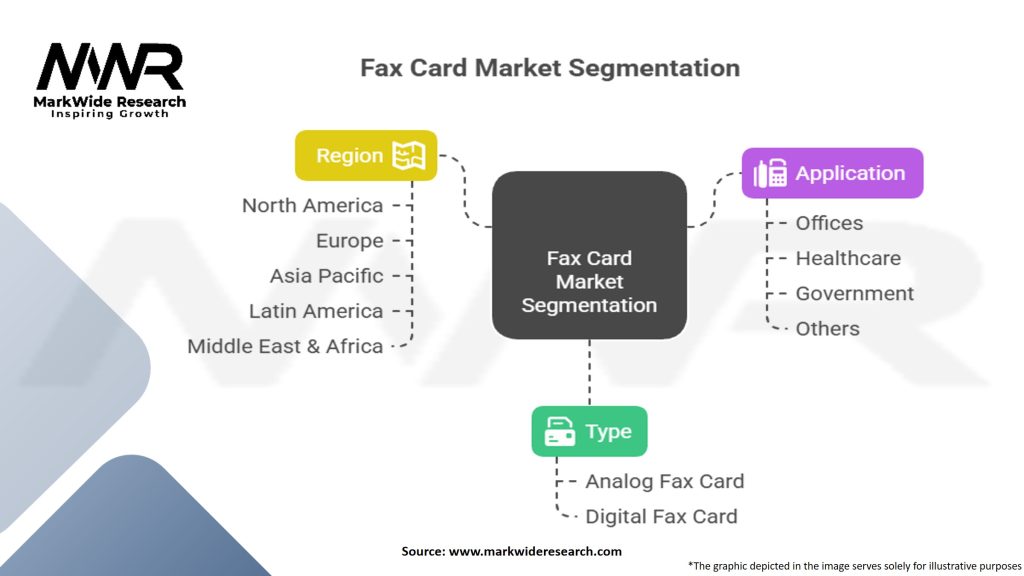 MWR
MarkWide Research
Inspiring Growth

Fax Card Market Segmentation

Region
North America
Europe
Asia Pacific
Latin America
Middle East & Africa

Fax Card Market Segmentation

Application
Offices
Healthcare
Government
Others

Type
Analog Fax Card
Digital Fax Card

Source: www.markwideresearch.com

*The graphic depicted in the image serves solely for illustrative purposes